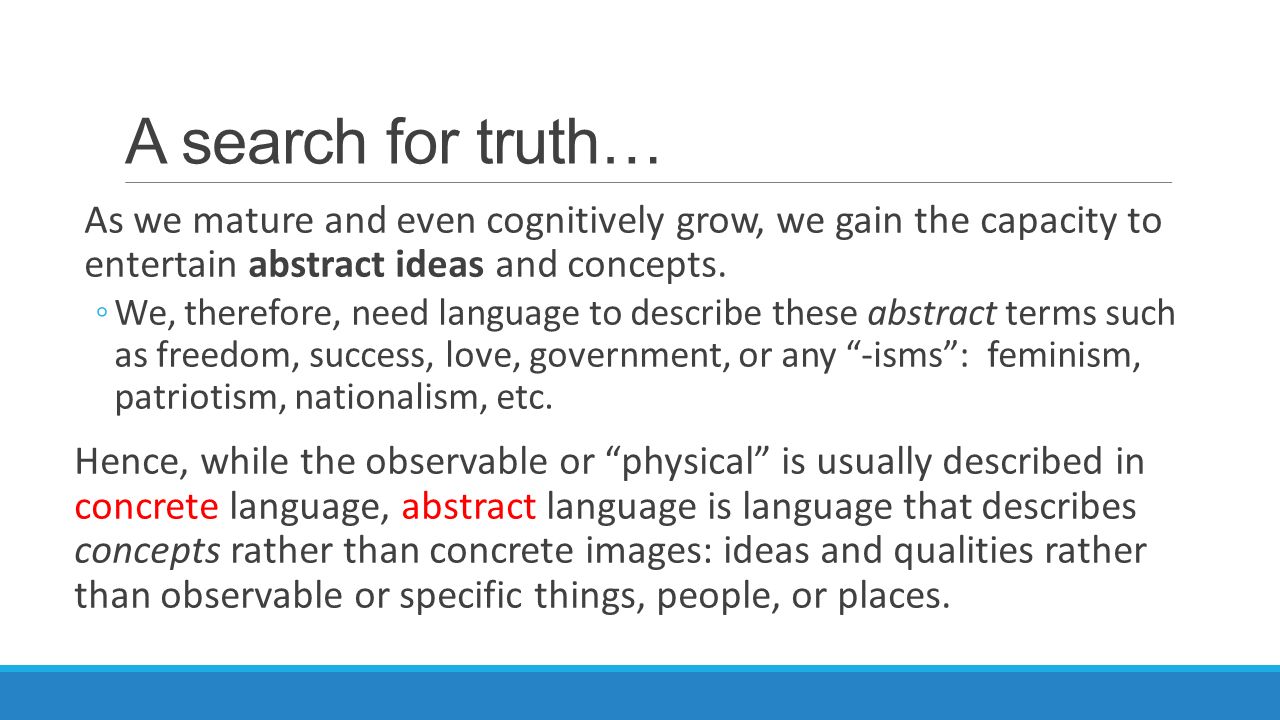 A search for truth…

As we mature and even cognitively grow, we gain the capacity to entertain abstract ideas and concepts.

◦ We, therefore, need language to describe these abstract terms such as freedom, success, love, government, or any “-isms”: feminism, patriotism, nationalism, etc.

Hence, while the observable or “physical” is usually described in concrete language, abstract language is language that describes concepts rather than concrete images: ideas and qualities rather than observable or specific things, people, or places.